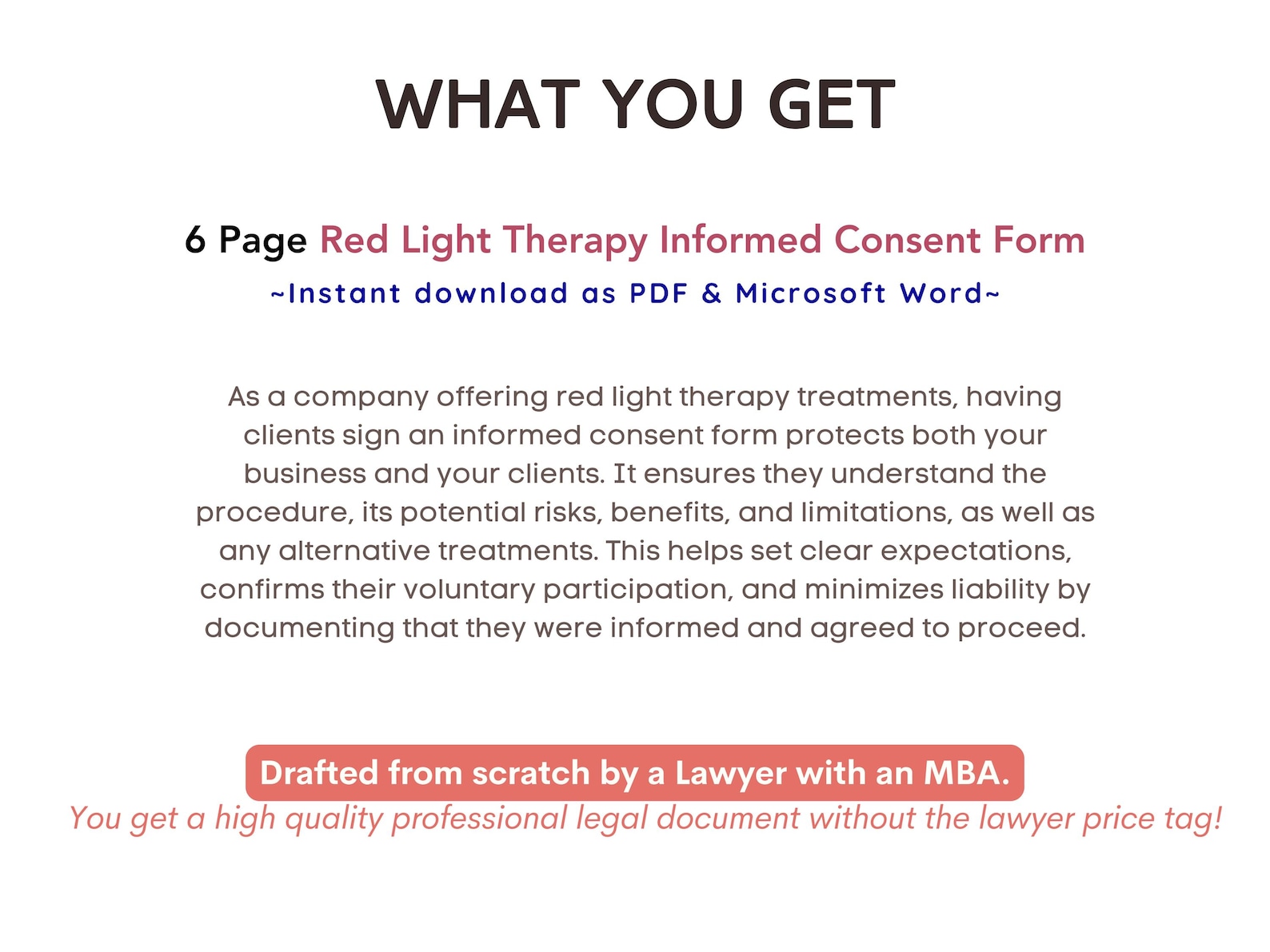 WHAT YOU GET

6 Page Red Light Therapy Informed Consent Form
~Instant download as PDF & Microsoft Word~

As a company offering red light therapy treatments, having clients sign an informed consent form protects both your business and your clients. It ensures they understand the procedure, its potential risks, benefits, and limitations, as well as any alternative treatments. This helps set clear expectations, confirms their voluntary participation, and minimizes liability by documenting that they were informed and agreed to proceed.

Drafted from scratch by a Lawyer with an MBA.
You get a high quality professional legal document without the lawyer price tag!